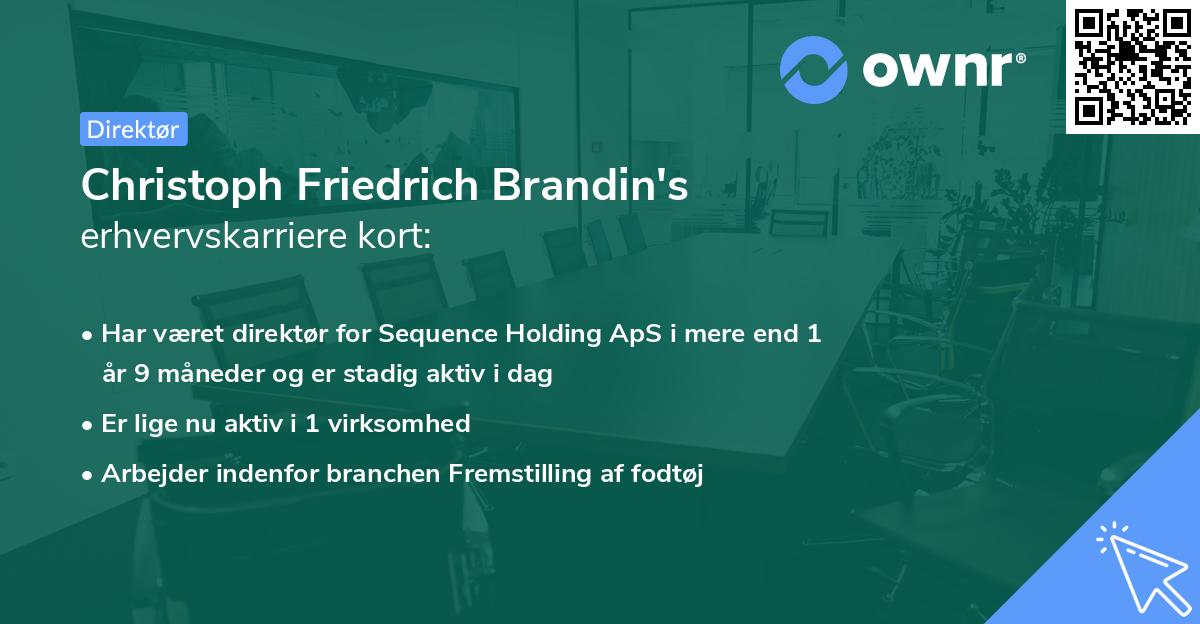 ownr®

Direktør

Christoph Friedrich Brandin's
erhvervskarriere kort:

• Har været direktør for Sequence Holding ApS i mere end 1 år 9 måneder og er stadig aktiv i dag
• Er lige nu aktiv i 1 virksomhed
• Arbejder indenfor branchen Fremstilling af fodtøj